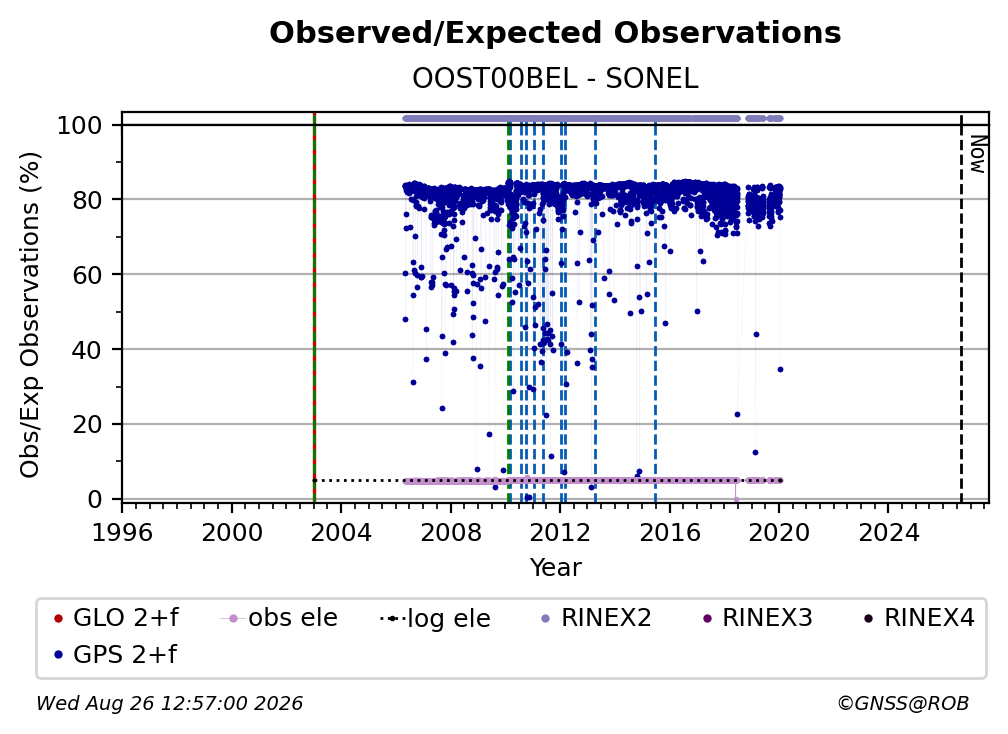 Observed/Expected Observations

OOST00BEL - SONEL

Obs/Exp Observations (%)

100
80
60
40
20
0

Now

1996 2000 2004 2008 2012 2016 2020 2024

Year

GLO 2+f
obs ele
log ele
RINEX2
RINEX3
RINEX4
GPS 2+f

Wed Aug 26 12:57:00 2026

©GNSS@ROB